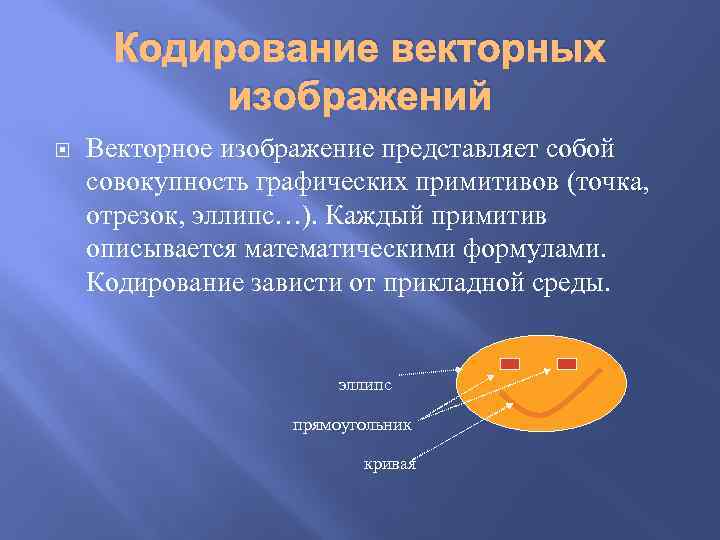 Кодирование векторных изображений

Векторное изображение представляет собой совокупность графических примитивов (точка, отрезок, эллипс…). Каждый примитив описывается математическими формулами. Кодирование зависти от прикладной среды.

эллипс

прямоугольник

кривая